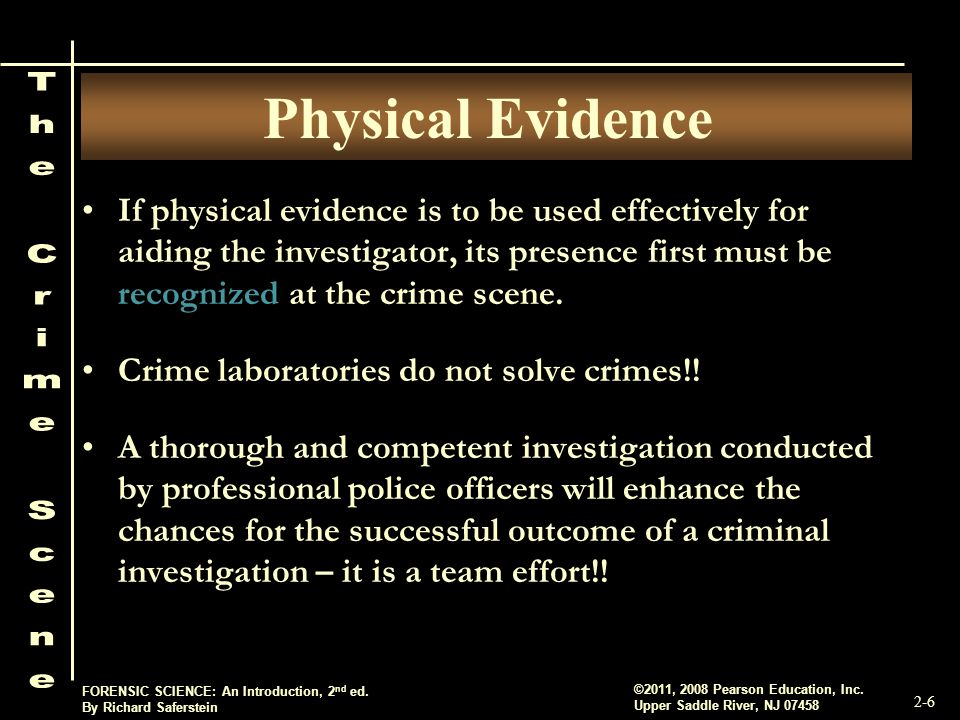 The Crime Scene

Physical Evidence

• If physical evidence is to be used effectively for aiding the investigator, its presence first must be recognized at the crime scene.

• Crime laboratories do not solve crimes!!

• A thorough and competent investigation conducted by professional police officers will enhance the chances for the successful outcome of a criminal investigation – it is a team effort!!

FORENSIC SCIENCE: An Introduction, 2$^{nd}$ ed.
By Richard Saferstein

©2011, 2008 Pearson Education, Inc.
Upper Saddle River, NJ 07458

2-6